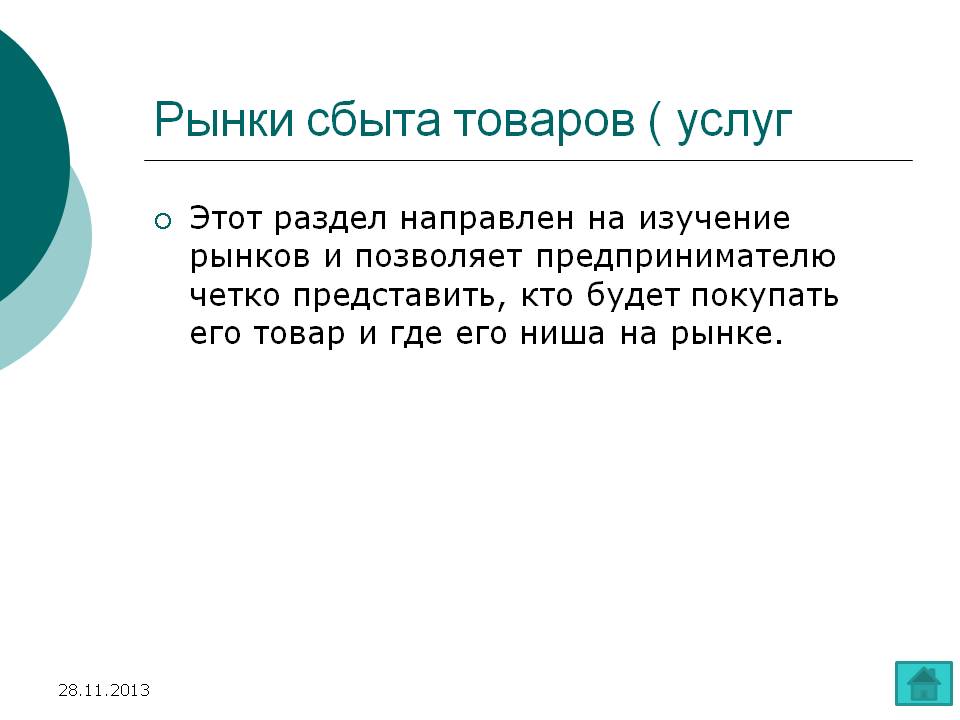 Рынки сбыта товаров ( услуг

Этот раздел направлен на изучение рынков и позволяет предпринимателю четко представить, кто будет покупать его товар и где его ниша на рынке.

28.11.2013